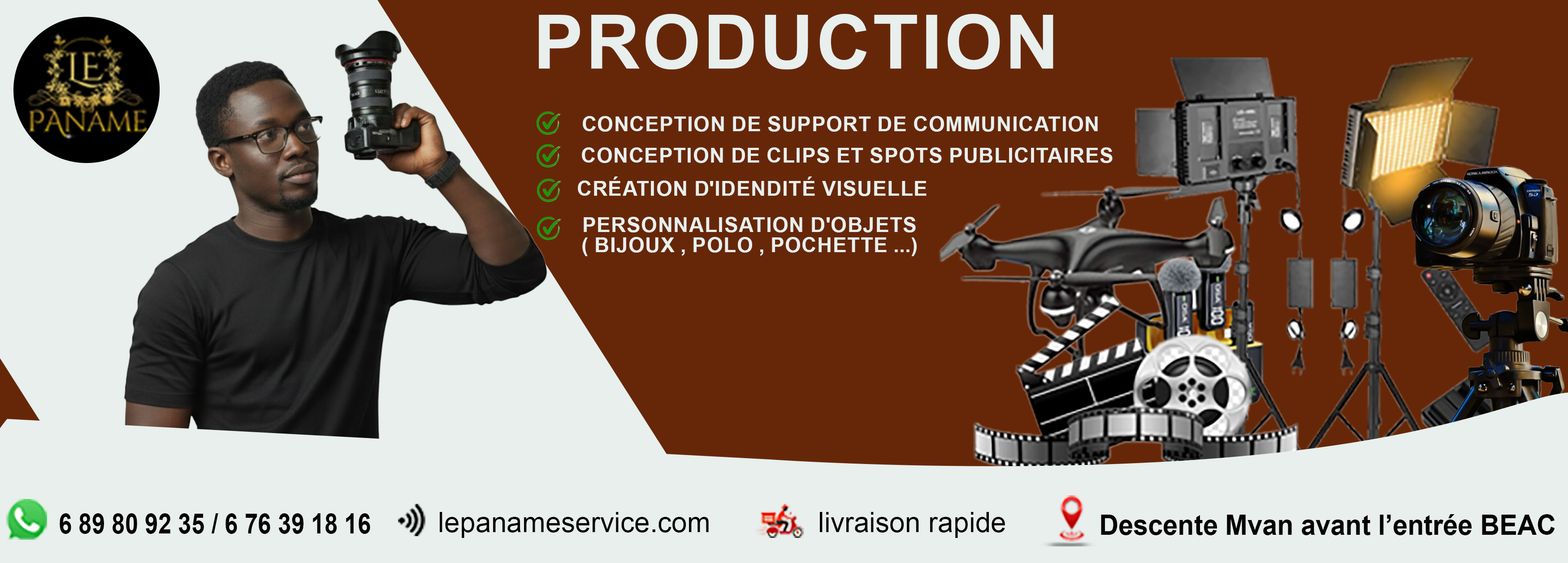 LE PANAME

PRODUCTION

CONCEPTION DE SUPPORT DE COMMUNICATION
CONCEPTION DE CLIPS ET SPOTS PUBLICITAIRES
CRÉATION D'IDENDITÉ VISUELLE
PERSONNALISATION D'OBJETS ( BIJOUX , POLO , POCHETTE ...)

6 89 80 92 35 / 6 76 39 18 16
lepanameservice.com
livraison rapide
Descente Mvan avant l'entrée BEAC